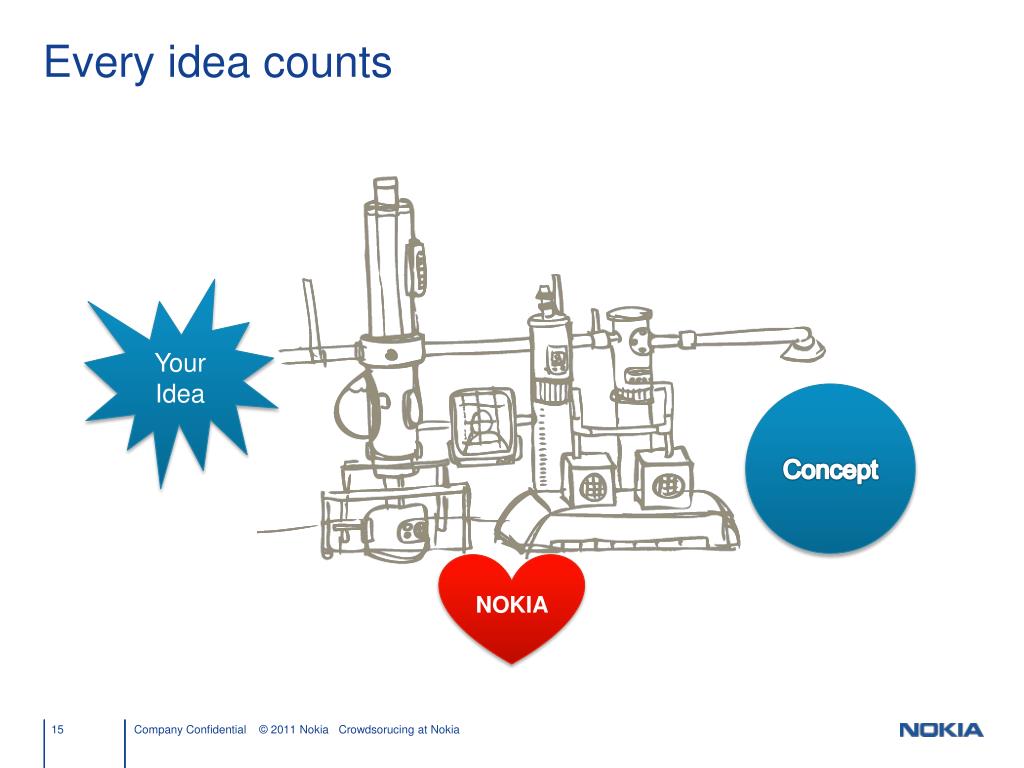 Every idea counts

Your Idea

Concept

NOKIA

15

Company Confidential © 2011 Nokia Crowdsorucing at Nokia

NOKIA